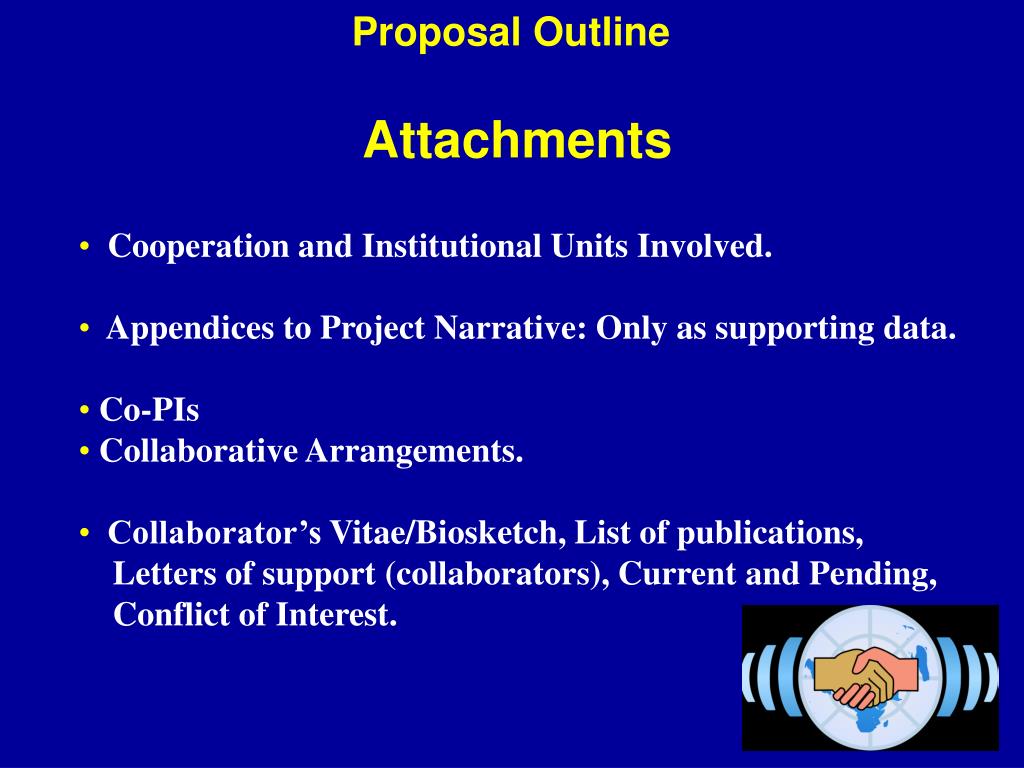 Proposal Outline

Attachments

• Cooperation and Institutional Units Involved.

• Appendices to Project Narrative: Only as supporting data.

• Co-PIs
• Collaborative Arrangements.

• Collaborator’s Vitae/Biosketch, List of publications, Letters of support (collaborators), Current and Pending, Conflict of Interest.